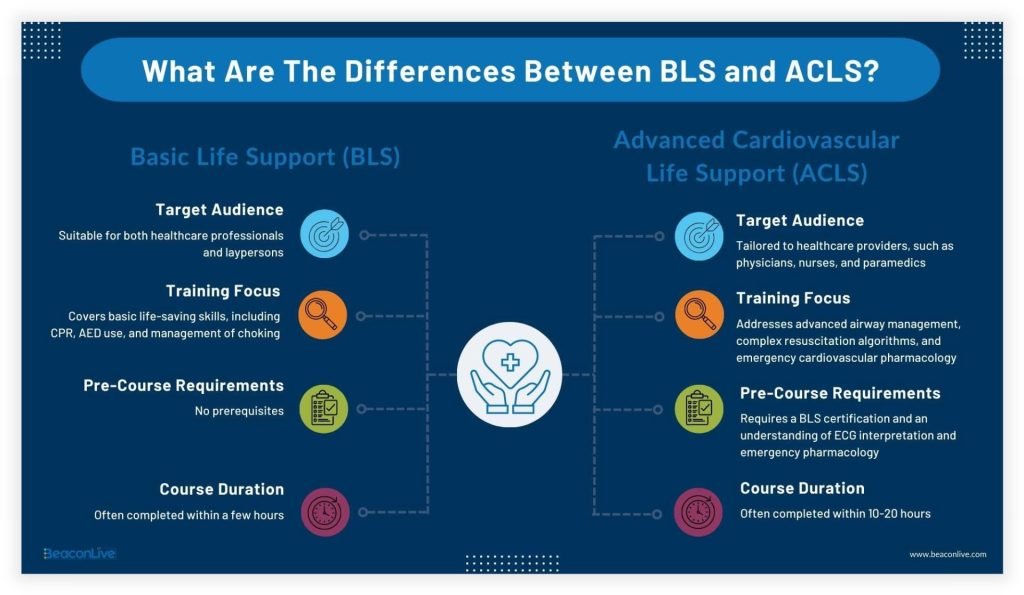 What Are The Differences Between BLS and ACLS?

Basic Life Support (BLS)

Target Audience
Suitable for both healthcare professionals and laypersons

Training Focus
Covers basic life-saving skills, including CPR, AED use, and management of choking

Pre-Course Requirements
No prerequisites

Course Duration
Often completed within a few hours

Advanced Cardiovascular Life Support (ACLS)

Target Audience
Tailored to healthcare providers, such as physicians, nurses, and paramedics

Training Focus
Addresses advanced airway management, complex resuscitation algorithms, and emergency cardiovascular pharmacology

Pre-Course Requirements
Requires a BLS certification and an understanding of ECG interpretation and emergency pharmacology

Course Duration
Often completed within 10-20 hours

BeaconLive

www.beaconlive.com